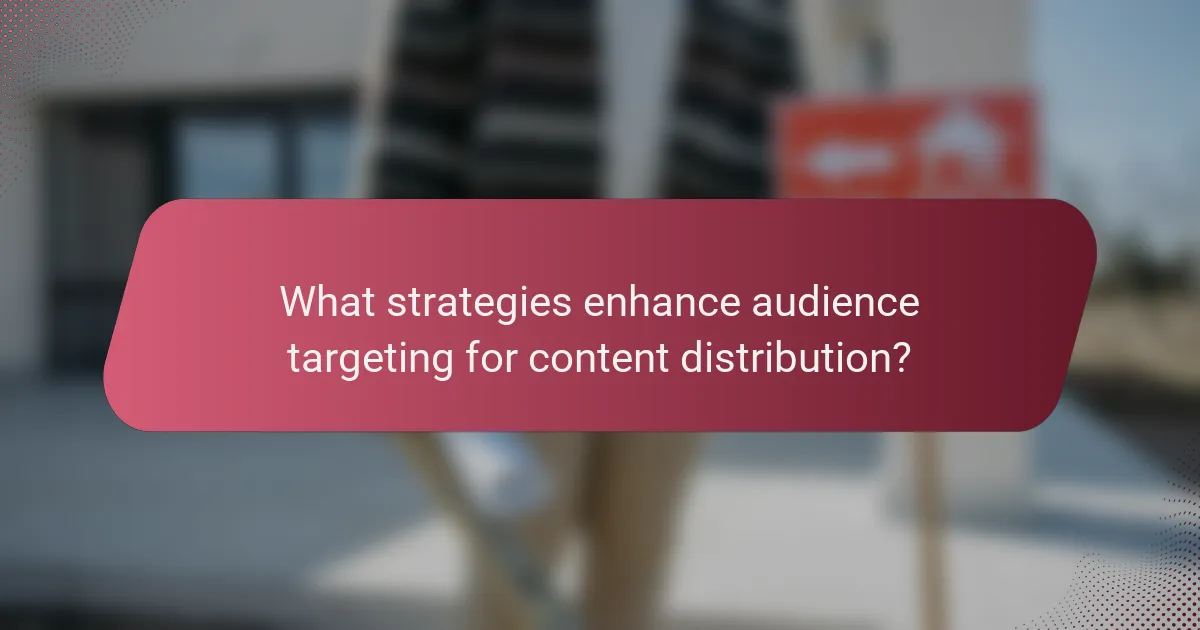 What strategies enhance audience targeting for content distribution?